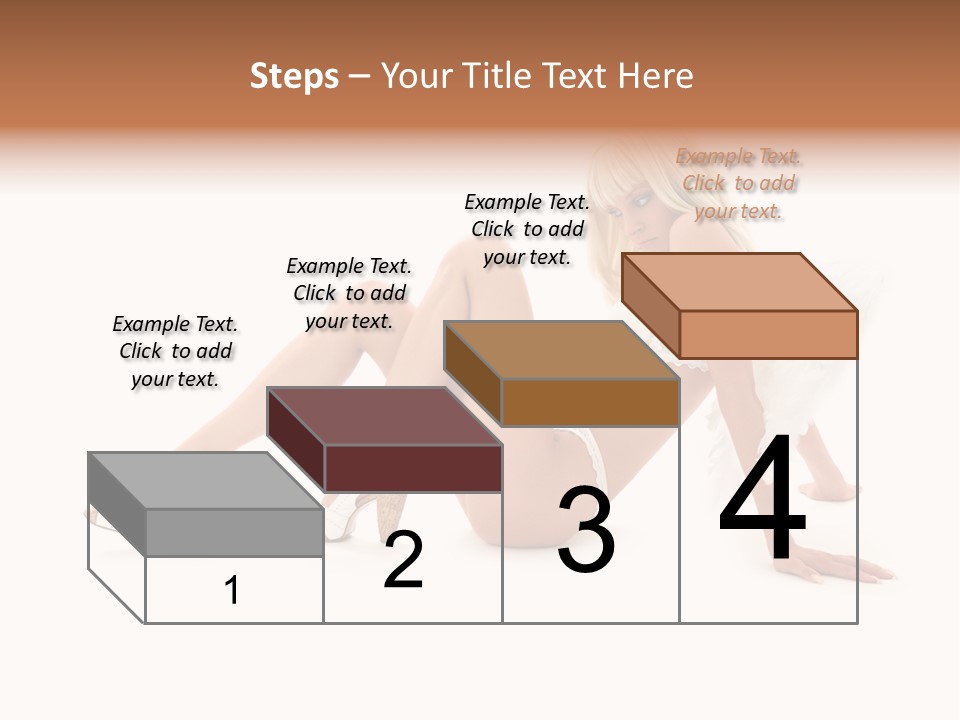 Steps – Your Title Text Here

Example Text. Click to add your text.

Example Text. Click to add your text.

Example Text. Click to add your text.

Example Text. Click to add your text.

1

2

3

4